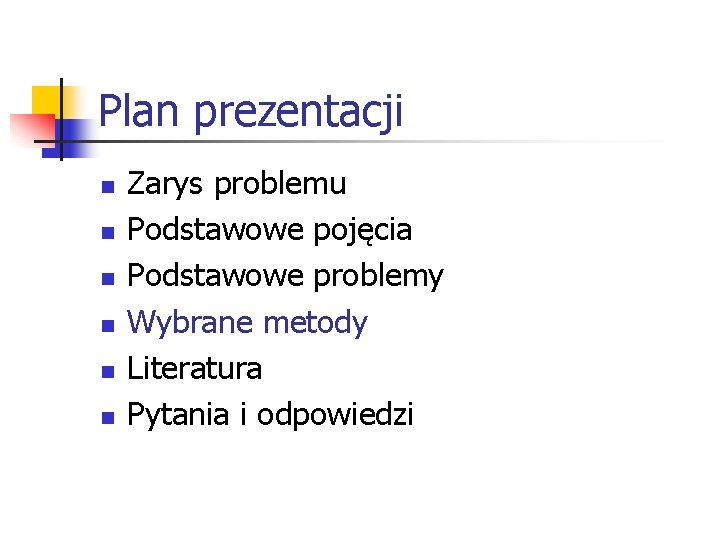 Plan prezentacji

- Zarys problemu
- Podstawowe pojęcia
- Podstawowe problemy
- Wybrane metody
- Literatura
- Pytania i odpowiedzi